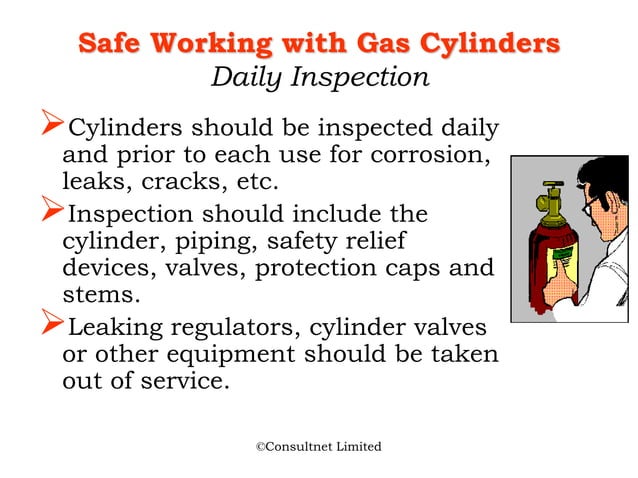 Safe Working with Gas Cylinders
Daily Inspection

➢Cylinders should be inspected daily and prior to each use for corrosion, leaks, cracks, etc.

➢Inspection should include the cylinder, piping, safety relief devices, valves, protection caps and stems.

➢Leaking regulators, cylinder valves or other equipment should be taken out of service.

©Consultnet Limited